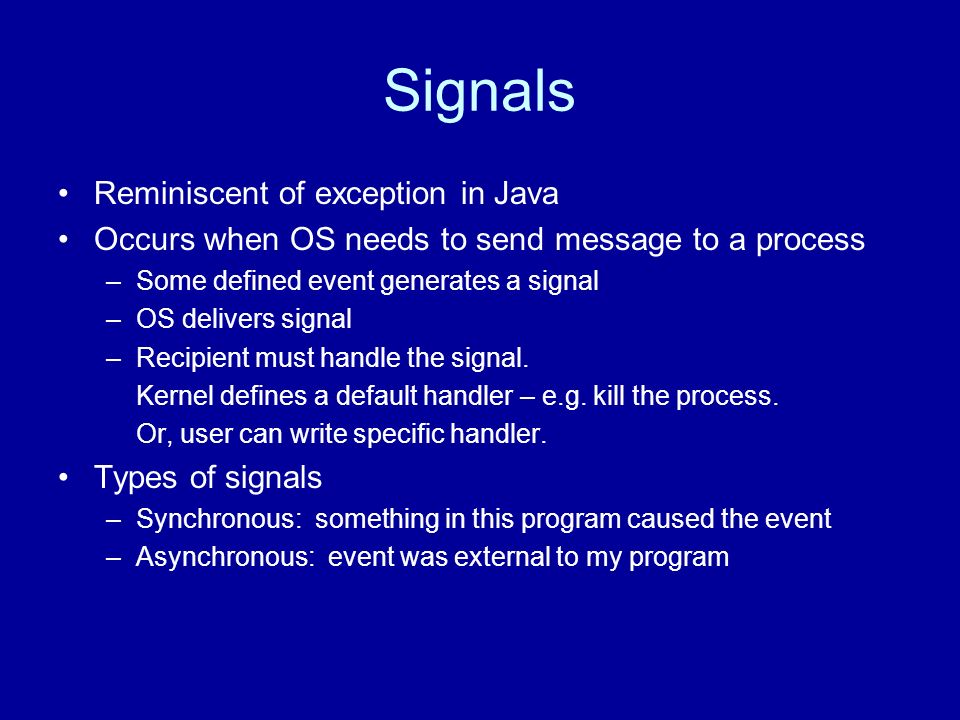 Signals

• Reminiscent of exception in Java
• Occurs when OS needs to send message to a process
– Some defined event generates a signal
– OS delivers signal
– Recipient must handle the signal.
Kernel defines a default handler – e.g. kill the process.
Or, user can write specific handler.
• Types of signals
– Synchronous: something in this program caused the event
– Asynchronous: event was external to my program